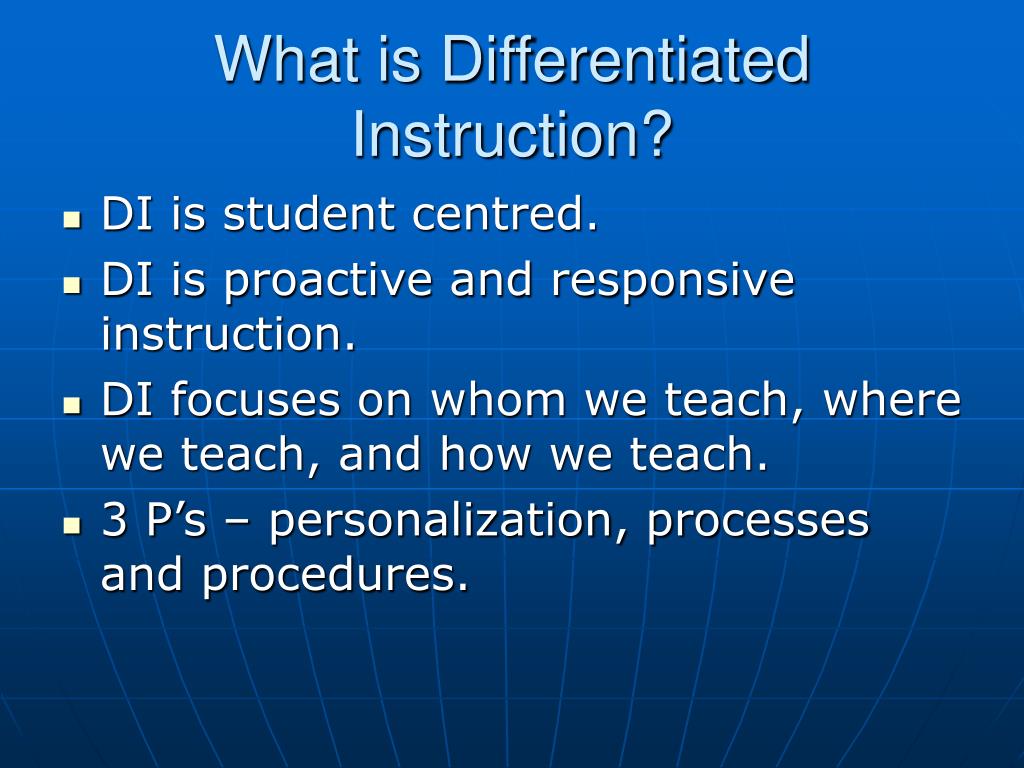 What is Differentiated Instruction?

- DI is student centred.
- DI is proactive and responsive instruction.
- DI focuses on whom we teach, where we teach, and how we teach.
- 3 P’s – personalization, processes and procedures.